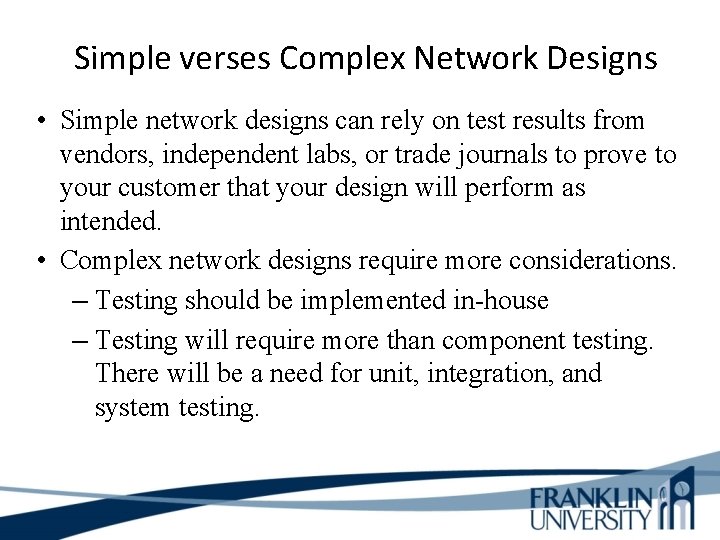 Simple verses Complex Network Designs

• Simple network designs can rely on test results from vendors, independent labs, or trade journals to prove to your customer that your design will perform as intended.

• Complex network designs require more considerations.
– Testing should be implemented in-house
– Testing will require more than component testing. There will be a need for unit, integration, and system testing.

FRANKLIN UNIVERSITY